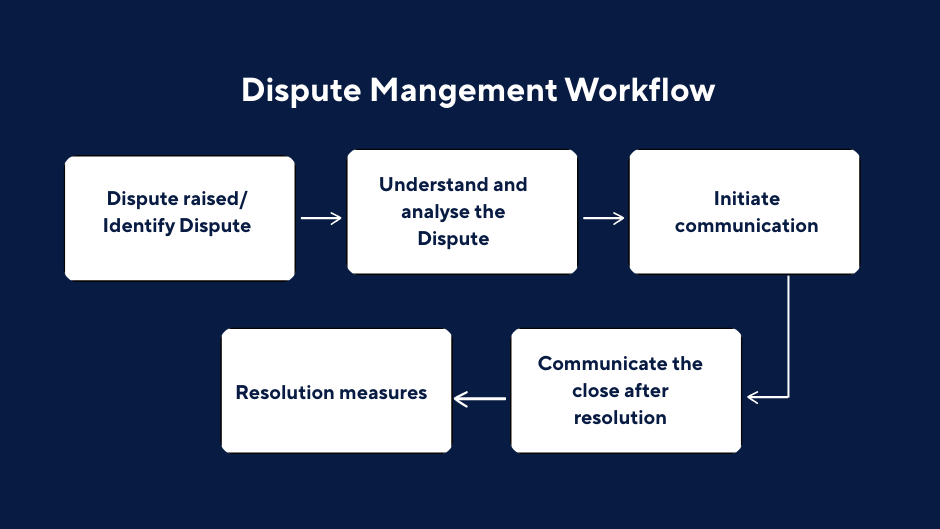 Dispute Mangement Workflow

Dispute raised/ Identify Dispute

Understand and analyse the Dispute

Initiate communication

Communicate the close after resolution

Resolution measures